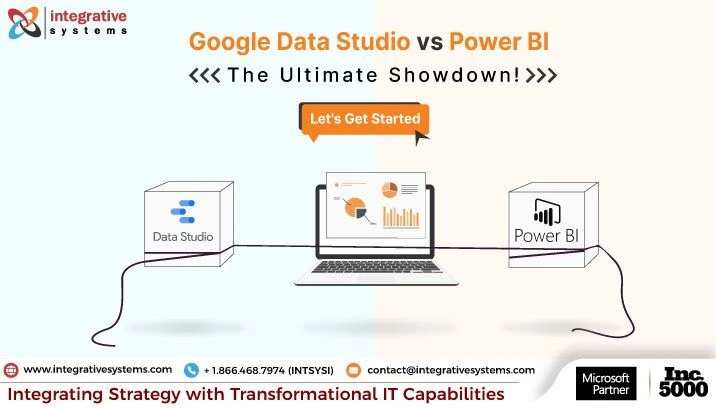 integrative systems

Google Data Studio vs Power BI

<<< The Ultimate Showdown! >>>

Let's Get Started

Data Studio

Power BI

www.integrativesystems.com
+ 1.866.468.7974 (INTSYSI)
contact@integrativesystems.com

Integrating Strategy with Transformational IT Capabilities

Microsoft Partner

Inc. 5000